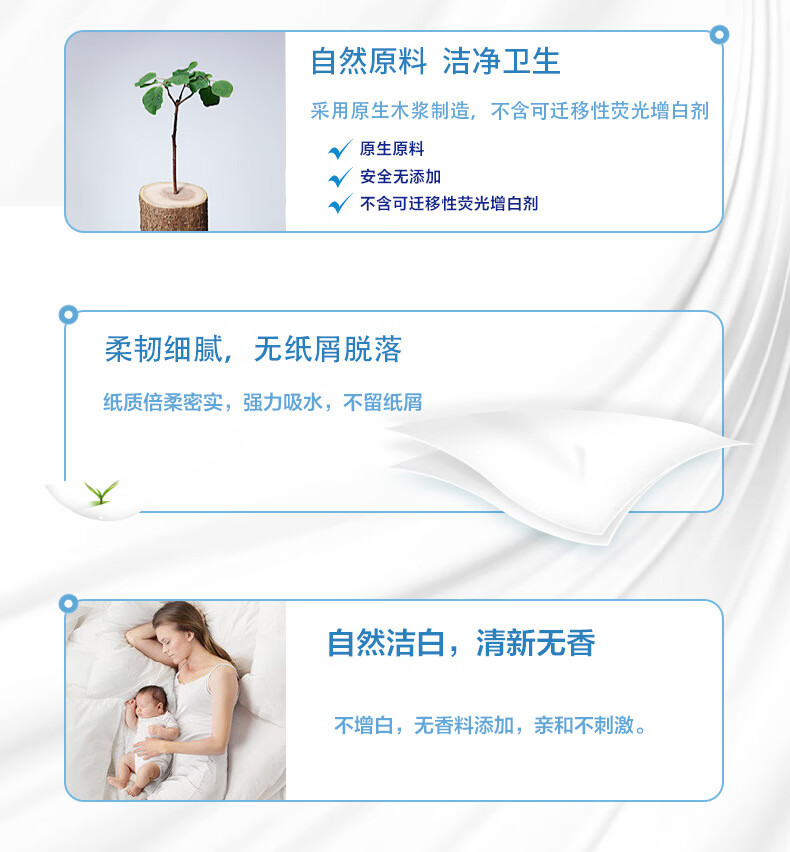 自然原料 洁净卫生

采用原生木浆制造，不含可迁移性荧光增白剂

原生原料
安全无添加
不含可迁移性荧光增白剂

柔韧细腻，无纸屑脱落

纸质倍柔密实，强力吸水，不留纸屑

自然洁白，清新无香

不增白，无香料添加，亲和不刺激。